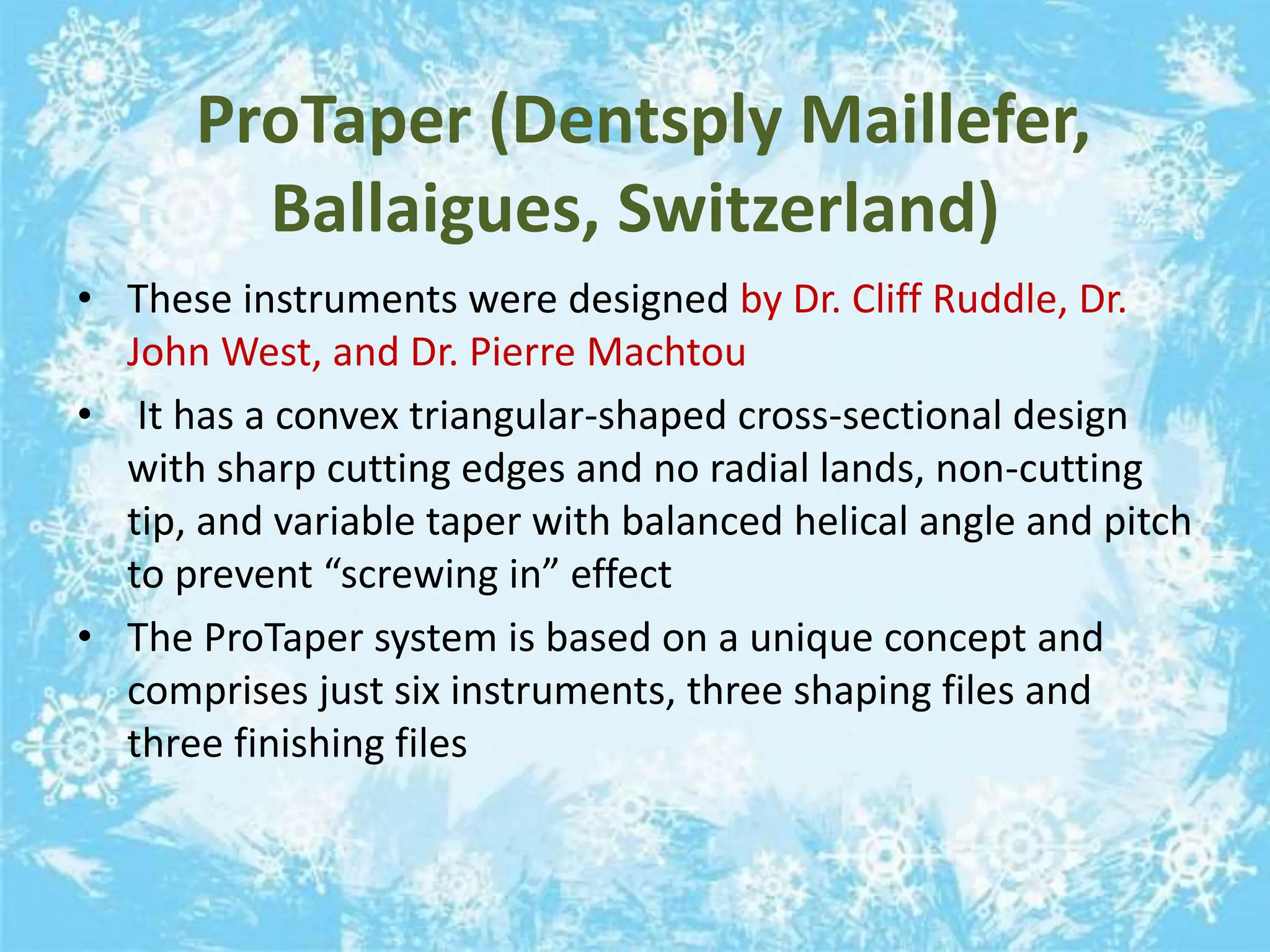 ProTaper (Dentsply Maillefer, Ballaigues, Switzerland)

• These instruments were designed by Dr. Cliff Ruddle, Dr. John West, and Dr. Pierre Machtou

• It has a convex triangular-shaped cross-sectional design with sharp cutting edges and no radial lands, non-cutting tip, and variable taper with balanced helical angle and pitch to prevent “screwing in” effect

• The ProTaper system is based on a unique concept and comprises just six instruments, three shaping files and three finishing files